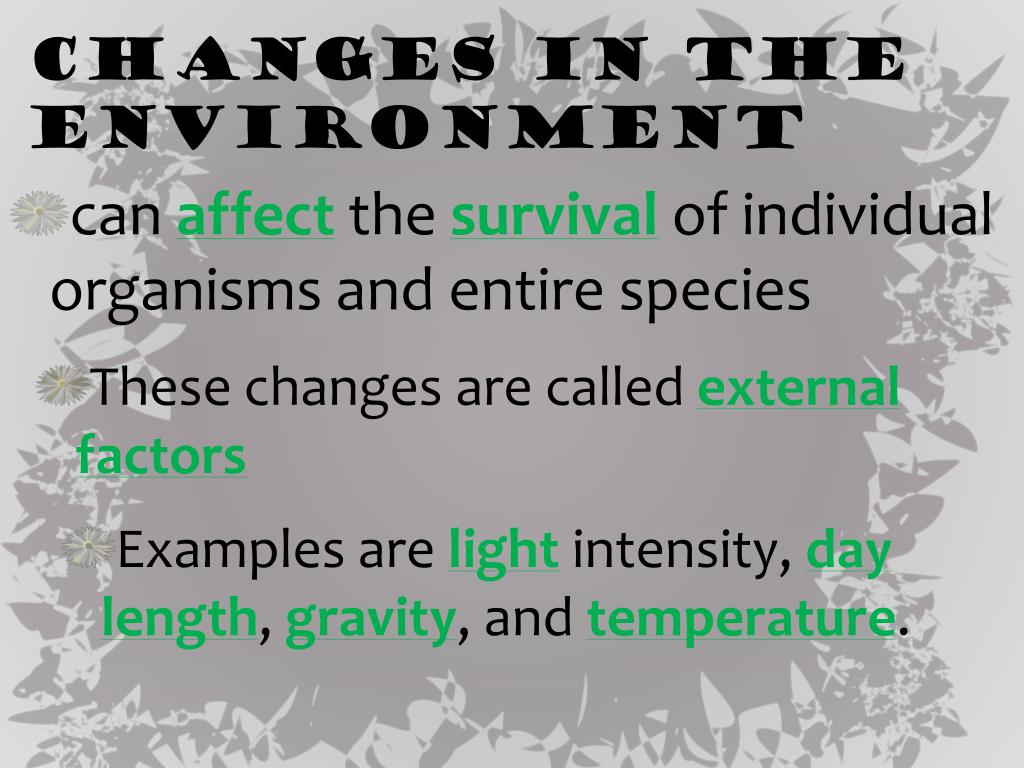 CHANGES IN THE ENVIRONMENT

can affect the survival of individual organisms and entire species

These changes are called external factors

Examples are light intensity, day length, gravity, and temperature.